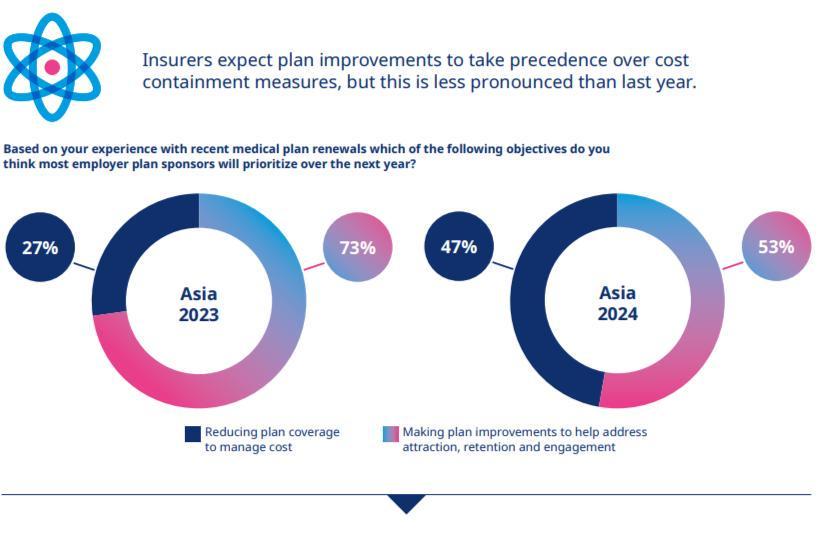 Insurers expect plan improvements to take precedence over cost containment measures, but this is less pronounced than last year.

Based on your experience with recent medical plan renewals which of the following objectives do you think most employer plan sponsors will prioritize over the next year?

27%

Asia 2023

73%

47%

Asia 2024

53%

Reducing plan coverage to manage cost

Making plan improvements to help address attraction, retention and engagement